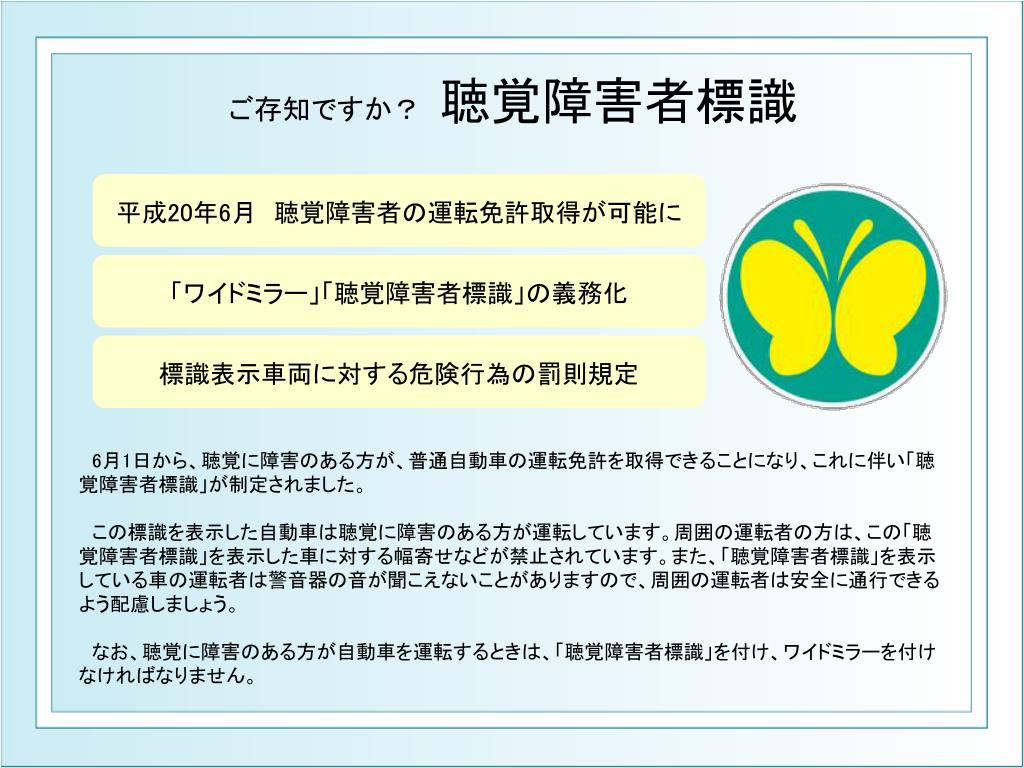 ご存知ですか？ 聴覚障害者標識

平成20年6月　聴覚障害者の運転免許取得が可能に

「ワイドミラー」「聴覚障害者標識」の義務化

標識表示車両に対する危険行為の罰則規定

6月1日から、聴覚に障害のある方が、普通自動車の運転免許を取得できることになり、これに伴い「聴覚障害者標識」が制定されました。

この標識を表示した自動車は聴覚に障害のある方が運転しています。周囲の運転者の方は、この「聴覚障害者標識」を表示した車に対する幅寄せなどが禁止されています。また、「聴覚障害者標識」を表示している車の運転者は警音器の音が聞こえないことがありますので、周囲の運転者は安全に通行できるよう配慮しましょう。

なお、聴覚に障害のある方が自動車を運転するときは、「聴覚障害者標識」を付け、ワイドミラーを付けなければなりません。